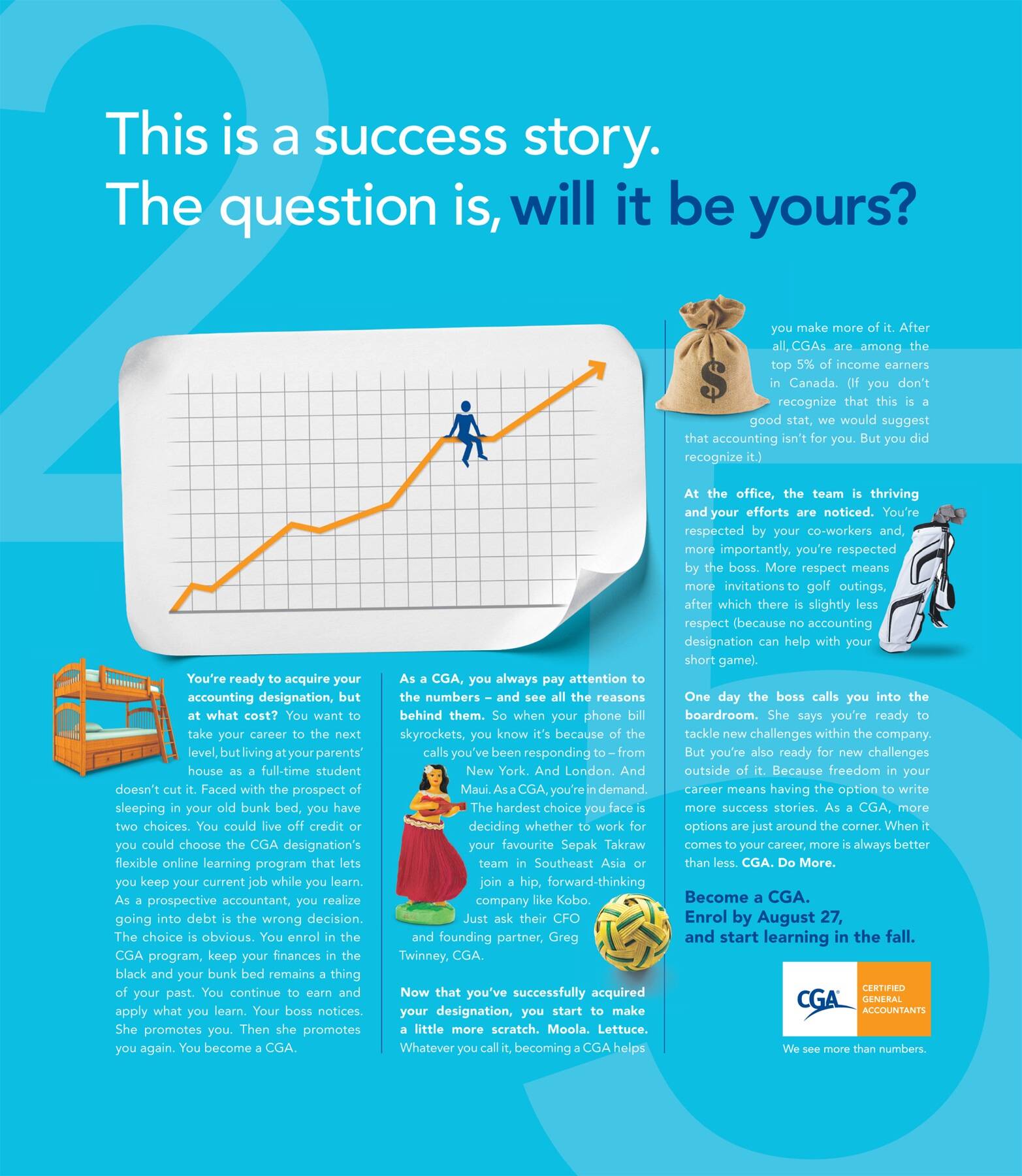 This is a success story.
The question is, will it be yours?

You're ready to acquire your accounting designation, but at what cost? You want to take your career to the next level, but living at your parents' house as a full-time student doesn't cut it. Faced with the prospect of sleeping in your old bunk bed, you have two choices. You could live off credit or you could choose the CGA designation's flexible online learning program that lets you keep your current job while you learn. As a prospective accountant, you realize going into debt is the wrong decision. The choice is obvious. You enrol in the CGA program, keep your finances in the black and your bunk bed remains a thing of your past. You continue to earn and apply what you learn. Your boss notices. She promotes you. Then she promotes you again. You become a CGA.

As a CGA, you always pay attention to the numbers – and see all the reasons behind them. So when your phone bill skyrockets, you know it's because of the calls you've been responding to – from New York. And London. And Maui. As a CGA, you're in demand. The hardest choice you face is deciding whether to work for your favourite Sepak Takraw team in Southeast Asia or join a hip, forward-thinking company like Kobo. Just ask their CFO and founding partner, Greg Twinney, CGA.

Now that you've successfully acquired your designation, you start to make a little more scratch. Moola. Lettuce. Whatever you call it, becoming a CGA helps you make more of it. After all, CGAs are among the top 5% of income earners in Canada. (If you don't recognize that this is a good stat, we would suggest that accounting isn't for you. But you did recognize it.)

At the office, the team is thriving and your efforts are noticed. You're respected by your co-workers and, more importantly, you're respected by the boss. More respect means more invitations to golf outings, after which there is slightly less respect (because no accounting designation can help with your short game).

One day the boss calls you into the boardroom. She says you're ready to tackle new challenges within the company. But you're also ready for new challenges outside of it. Because freedom in your career means having the option to write more success stories. As a CGA, more options are just around the corner. When it comes to your career, more is always better than less. CGA. Do More.

Become a CGA.
Enrol by August 27,
and start learning in the fall.

CGA CERTIFIED GENERAL ACCOUNTANTS
We see more than numbers.